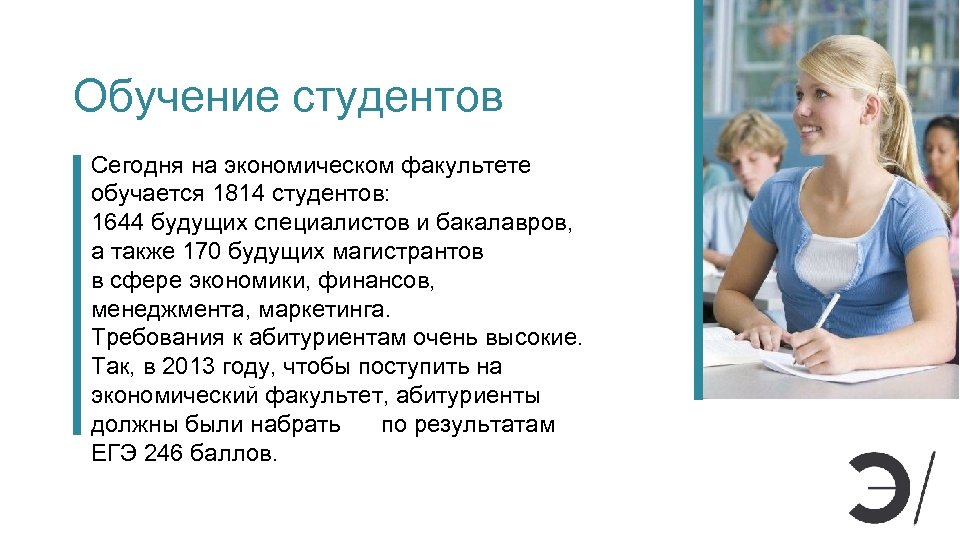 Обучение студентов

Сегодня на экономическом факультете обучается 1814 студентов:
1644 будущих специалистов и бакалавров, а также 170 будущих магистрантов в сфере экономики, финансов, менеджмента, маркетинга.
Требования к абитуриентам очень высокие. Так, в 2013 году, чтобы поступить на экономический факультет, абитуриенты должны были набрать по результатам ЕГЭ 246 баллов.

Э/